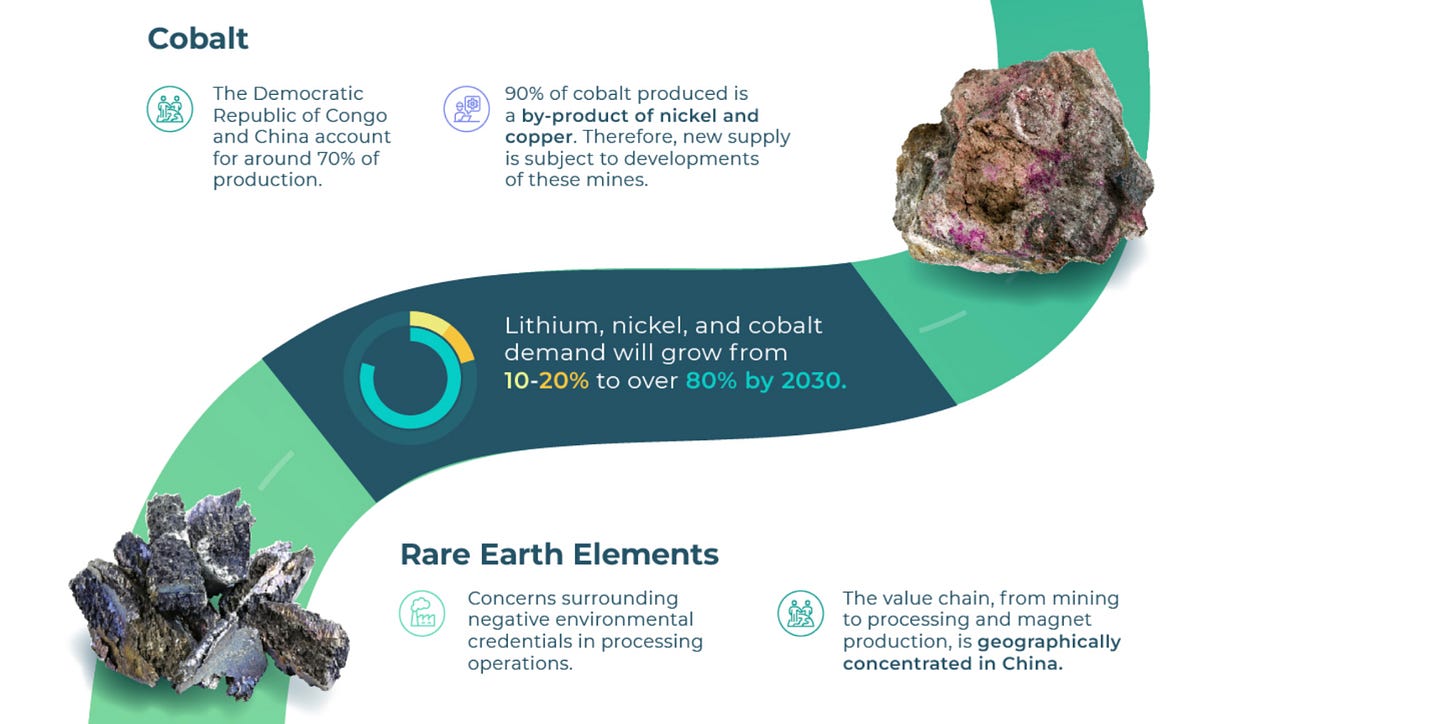 Cobalt

The Democratic Republic of Congo and China account for around 70% of production.

90% of cobalt produced is a by-product of nickel and copper. Therefore, new supply is subject to developments of these mines.

Lithium, nickel, and cobalt demand will grow from 10-20% to over 80% by 2030.

Rare Earth Elements

Concerns surrounding negative environmental credentials in processing operations.

The value chain, from mining to processing and magnet production, is geographically concentrated in China.